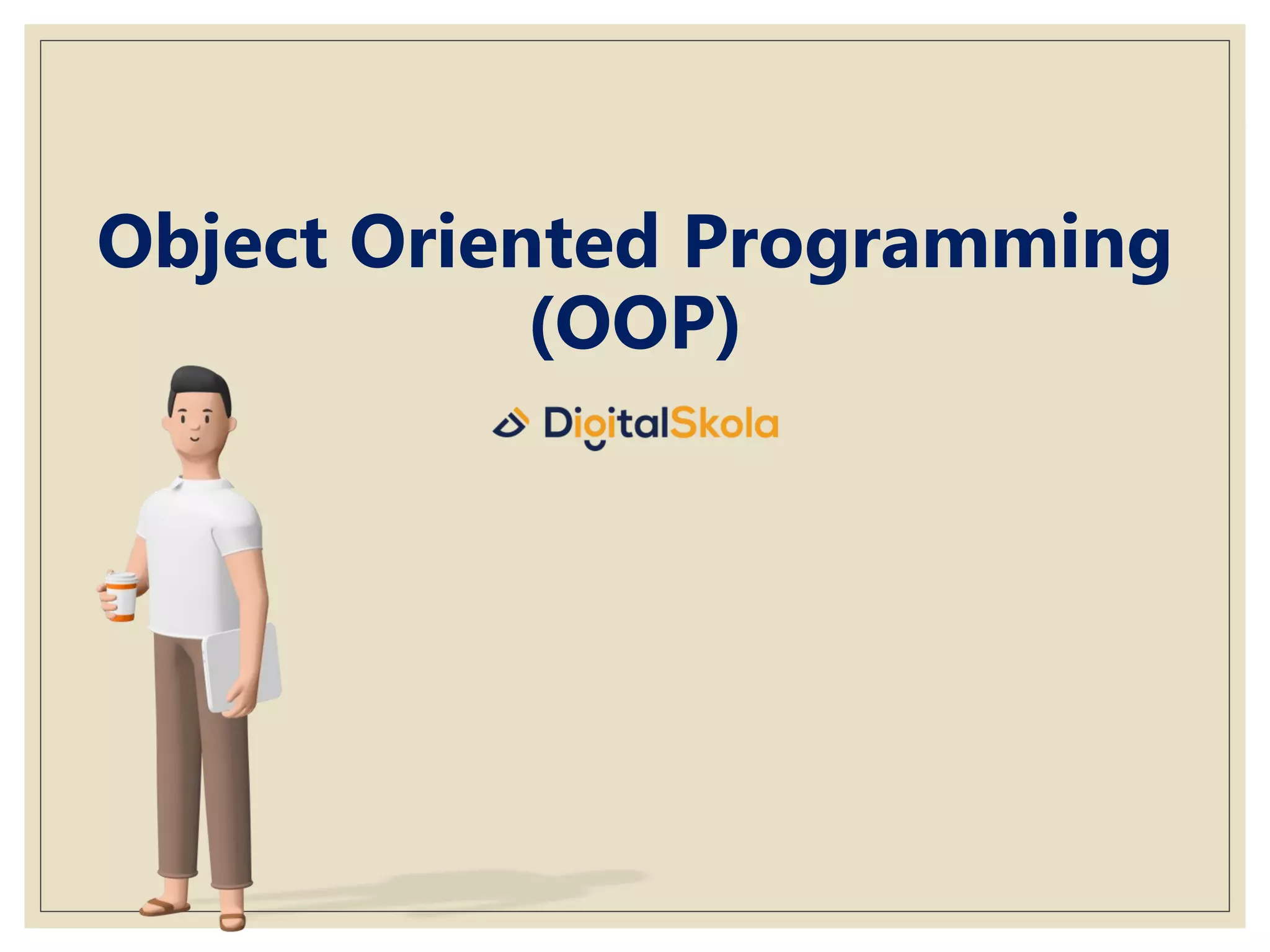 Object Oriented Programming (OOP)

DigitalSkola